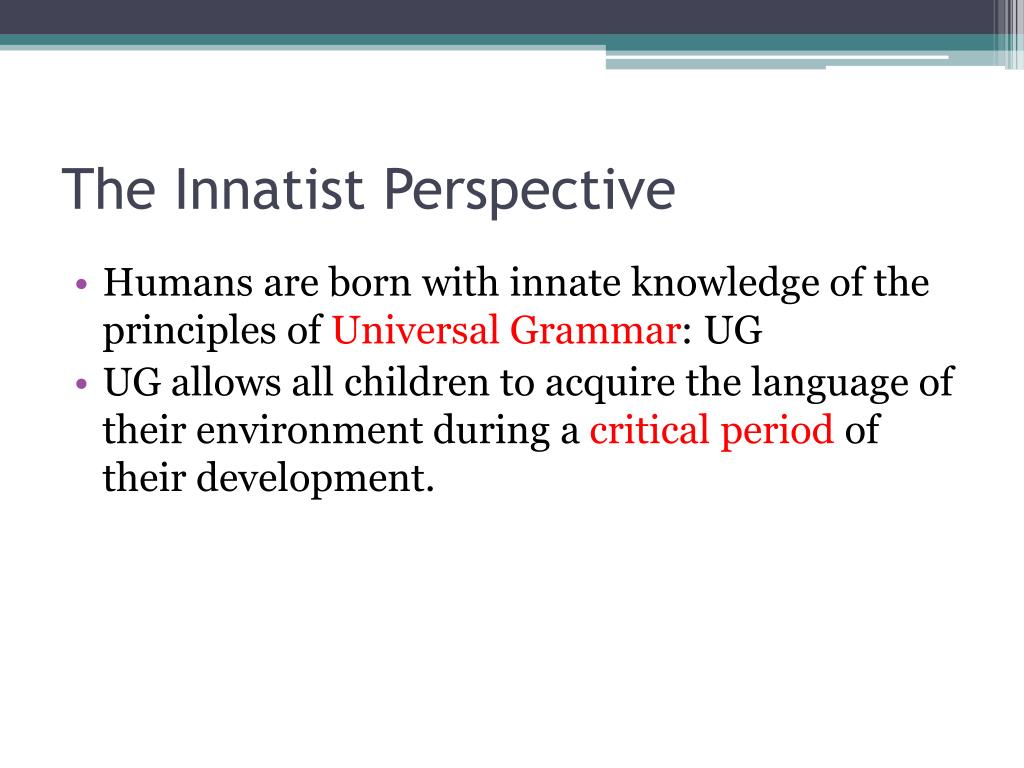 The Innatist Perspective

• Humans are born with innate knowledge of the principles of Universal Grammar: UG
• UG allows all children to acquire the language of their environment during a critical period of their development.